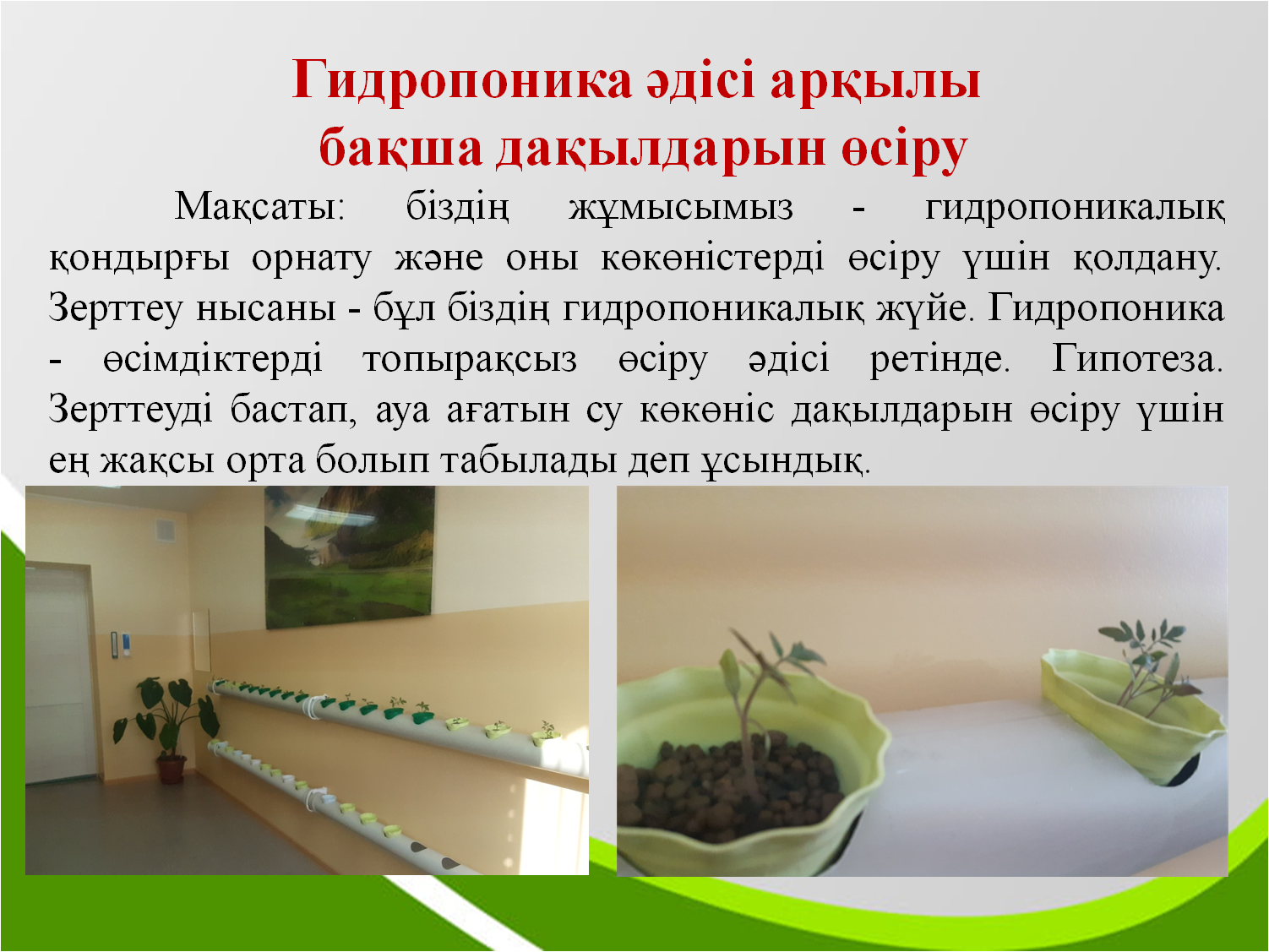 Гидропоника әдісі арқылы бақша дақылдарын өсіру

Мақсаты: біздің жұмысымыз - гидропоникалық қондырғы орнату және оны көкөністерді өсіру үшін қолдану. Зерттеу нысаны - бұл біздің гидропоникалық жүйе. Гидропоника - өсімдіктерді топырақсыз өсіру әдісі ретінде. Гипотеза. Зерттеуді бастап, ауа ағатын су көкөніс дақылдарын өсіру үшін ең жақсы орта болып табылады деп ұсындық.